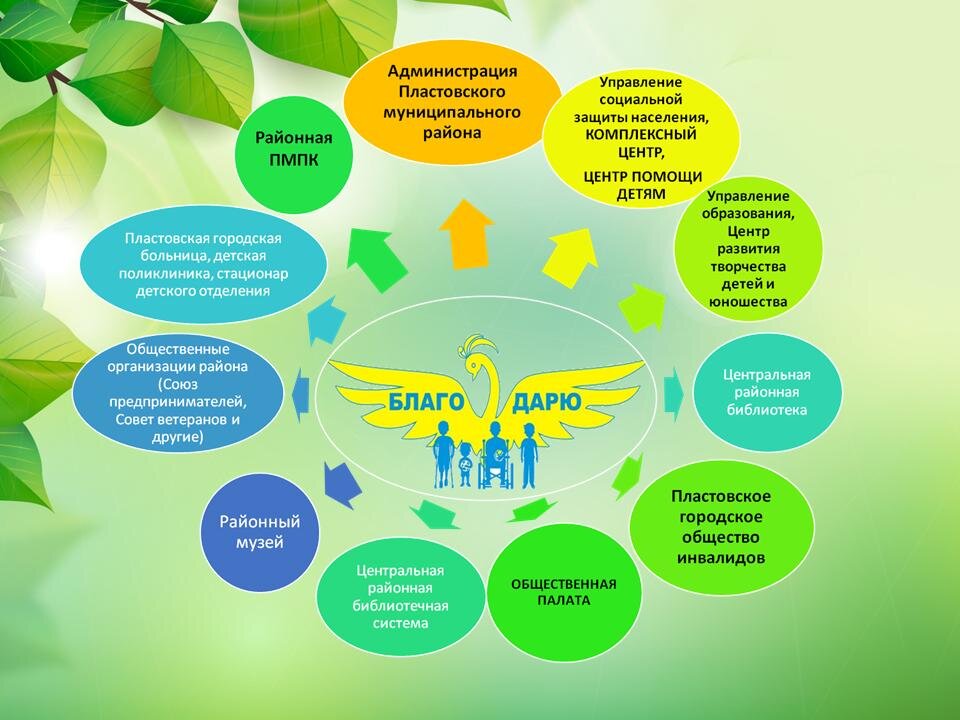 Администрация Пластовского муниципального района

Управление социальной защиты населения, КОМПЛЕКСНЫЙ ЦЕНТР,

ЦЕНТР ПОМОЩИ ДЕТЯМ

Управление образования, Центр развития творчества детей и юношества

Центральная районная библиотека

Пластовское городское общество инвалидов

ОБЩЕСТВЕННАЯ ПАЛАТА

Центральная районная библиотечная система

Районный музей

Общественные организации района (Союз предпринимателей, Совет ветеранов и другие)

Пластовская городская больница, детская поликлиника, стационар детского отделения

Районная ПМПК

БЛАГО ДАРЮ